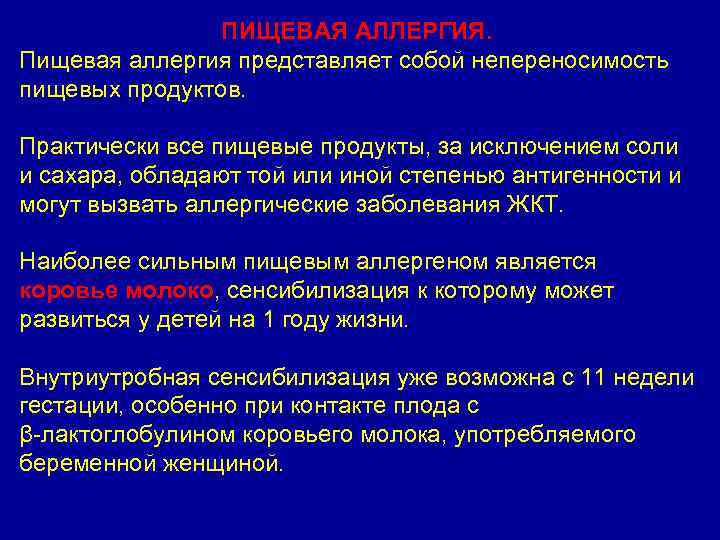 ПИЩЕВАЯ АЛЛЕРГИЯ.
Пищевая аллергия представляет собой непереносимость пищевых продуктов.

Практически все пищевые продукты, за исключением соли и сахара, обладают той или иной степенью антигенности и могут вызвать аллергические заболевания ЖКТ.

Наиболее сильным пищевым аллергеном является коровье молоко, сенсибилизация к которому может развиться у детей на 1 году жизни.

Внутриутробная сенсибилизация уже возможна с 11 недели гестации, особенно при контакте плода с β-лактоглобулином коровьего молока, употребляемого беременной женщиной.